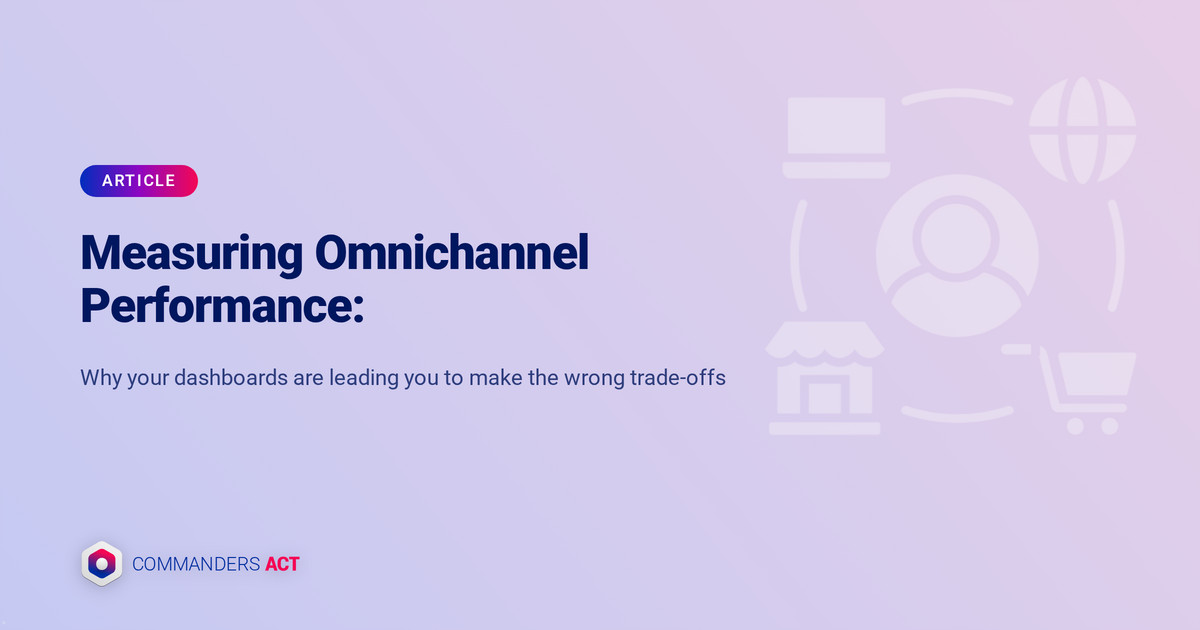 ARTICLE

Measuring Omnichannel Performance:

Why your dashboards are leading you to make the wrong trade-offs

COMMANDERS ACT